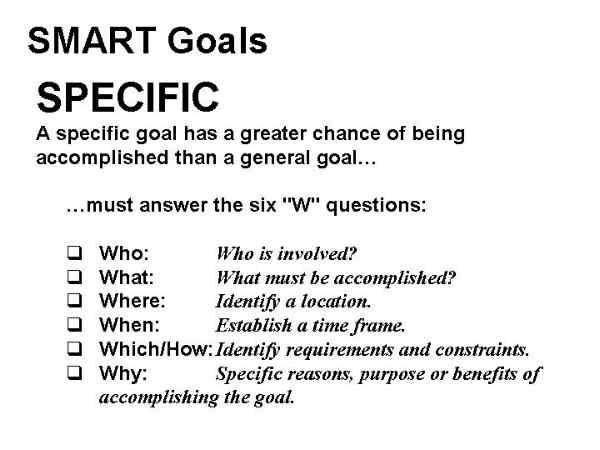 SMART Goals

SPECIFIC

A specific goal has a greater chance of being accomplished than a general goal…

…must answer the six "W" questions:

❑ Who: Who is involved?
❑ What: What must be accomplished?
❑ Where: Identify a location.
❑ When: Establish a time frame.
❑ Which/How: Identify requirements and constraints.
❑ Why: Specific reasons, purpose or benefits of accomplishing the goal.